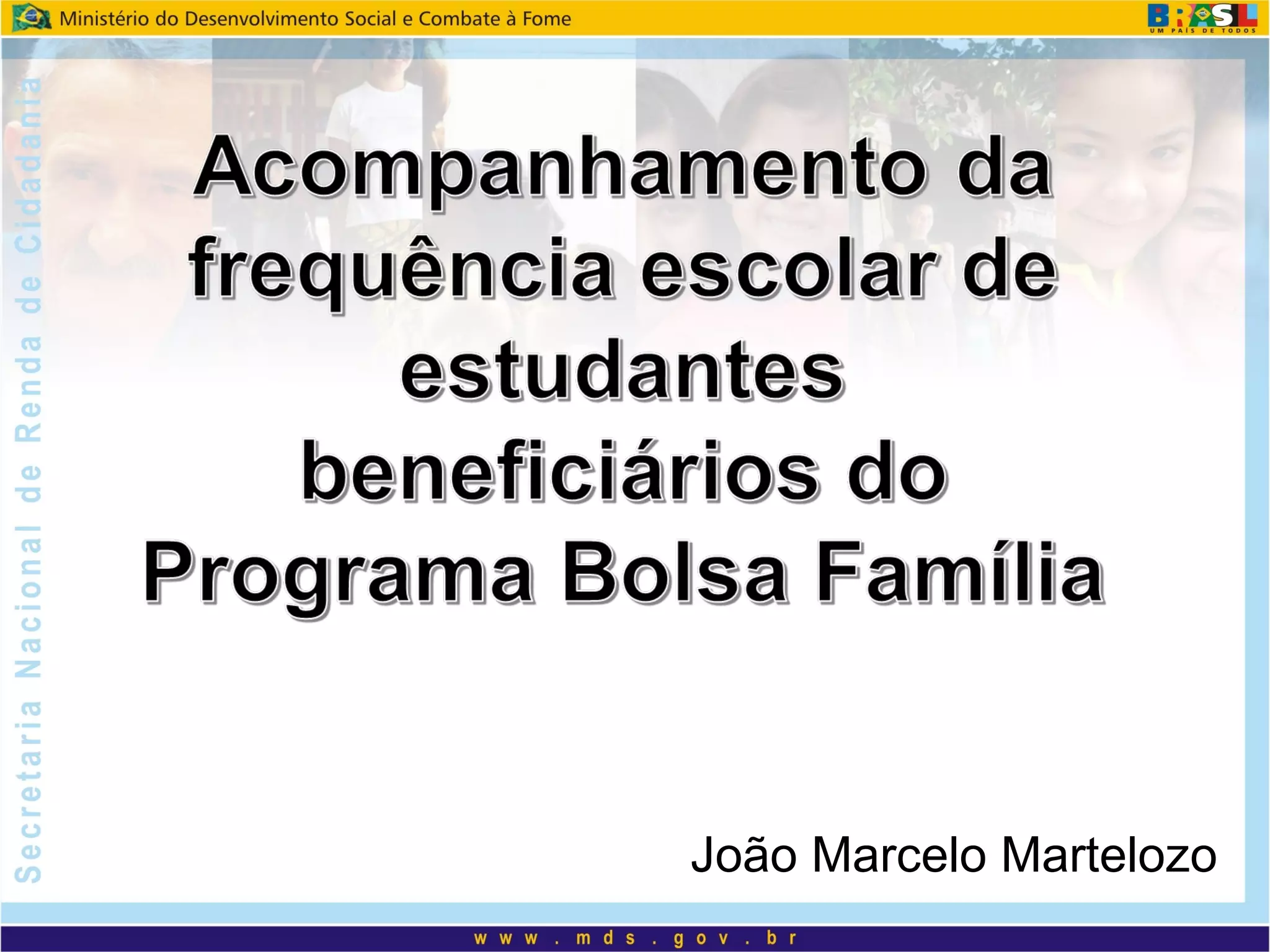 Ministério do Desenvolvimento Social e Combate à Fome

BRASIL
UM PAÍS DE TODOS

Secretaria Nacional de Renda de Cidadania

Acompanhamento da frequência escolar de estudantes beneficiários do Programa Bolsa Família

João Marcelo Martelozo

www.mds.gov.br